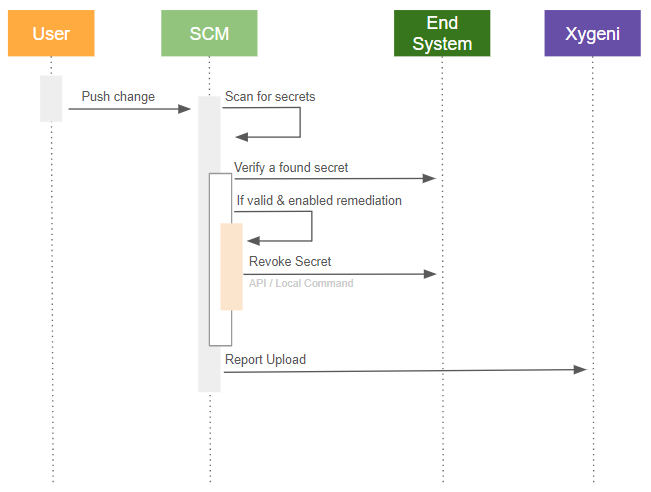 User

SCM

End System

Xygeni

Push change

Scan for secrets

Verify a found secret

If valid & enabled remediation

Revoke Secret

API / Local Command

Report Upload